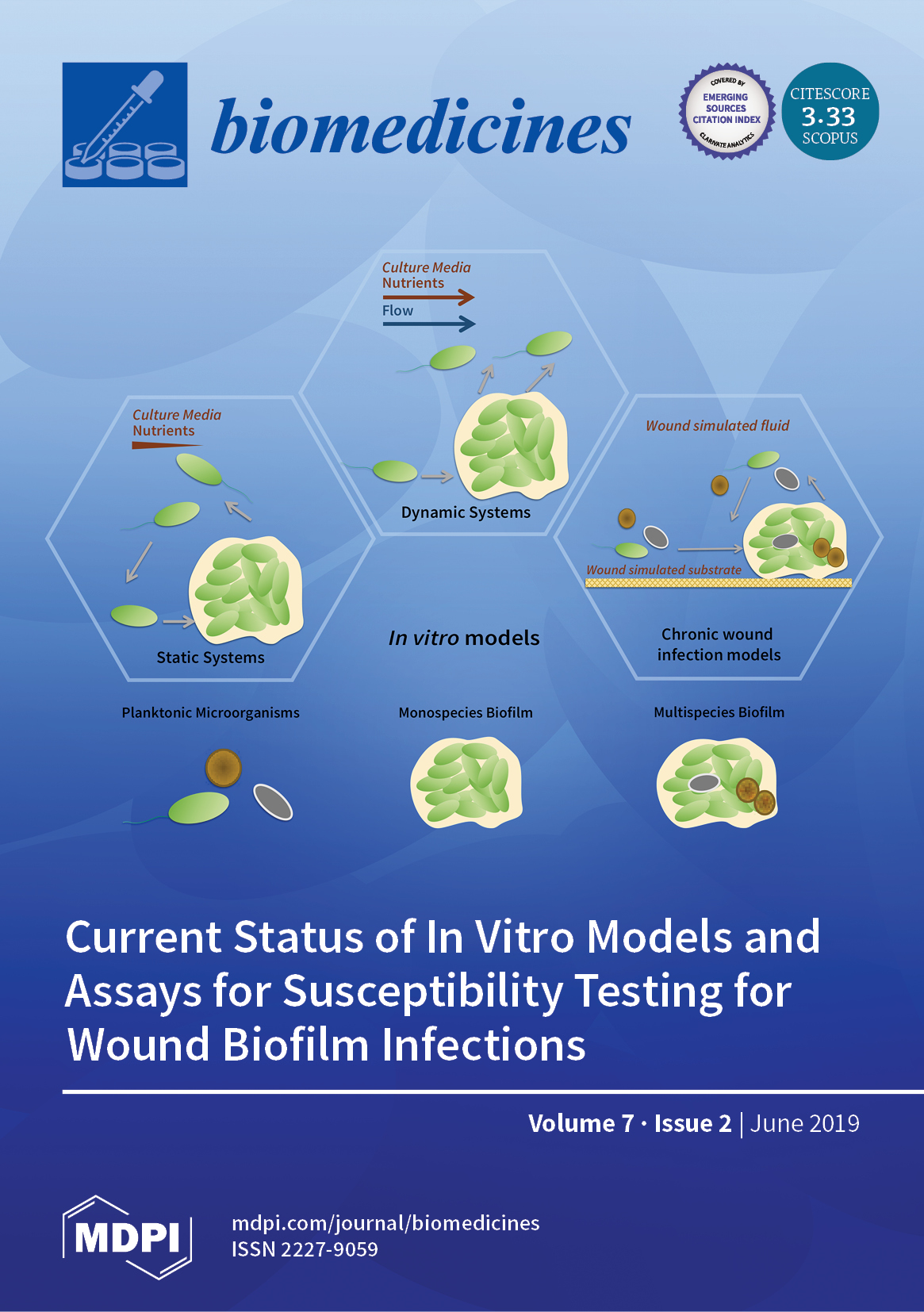 biomedicines

COVERED BY
EMERGING SOURCES CITATION INDEX
CLARIVATE ANALYTICS

CITESCORE
3.33
SCOPUS

Culture Media
Nutrients

Flow

Dynamic Systems

Culture Media
Nutrients

Static Systems

Wound simulated fluid

Wound simulated substrate

Chronic wound infection models

In vitro models

Planktonic Microorganisms

Monospecies Biofilm

Multispecies Biofilm

Current Status of In Vitro Models and Assays for Susceptibility Testing for Wound Biofilm Infections

Volume 7 · Issue 2 | June 2019

MDPI

mdpi.com/journal/biomedicines
ISSN 2227-9059